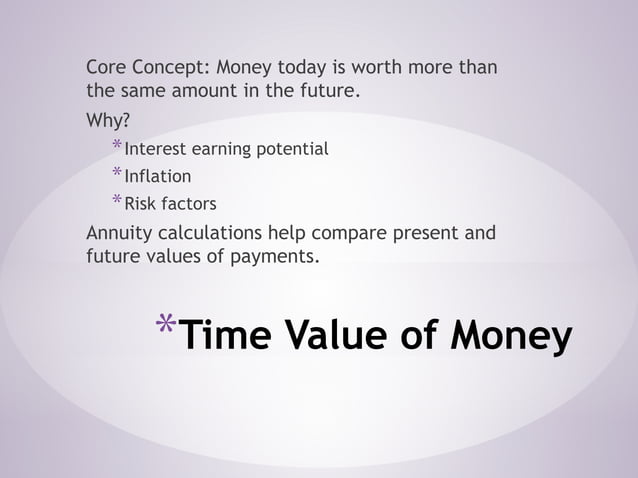 Core Concept: Money today is worth more than the same amount in the future.

Why?

*Interest earning potential

*Inflation

*Risk factors

Annuity calculations help compare present and future values of payments.

*Time Value of Money